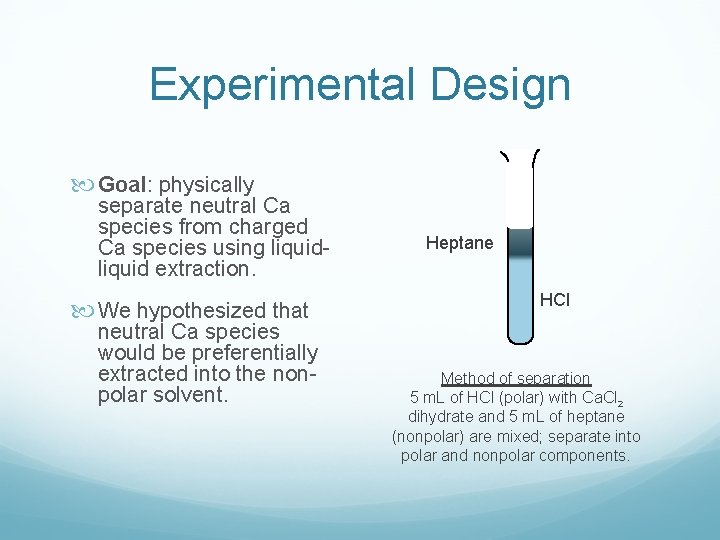 Experimental Design

Goal: physically separate neutral Ca species from charged Ca species using liquid-liquid extraction.

We hypothesized that neutral Ca species would be preferentially extracted into the non-polar solvent.

Heptane

HCl

Method of separation
5 mL of HCl (polar) with $CaCl_2$ dihydrate and 5 mL of heptane (nonpolar) are mixed; separate into polar and nonpolar components.